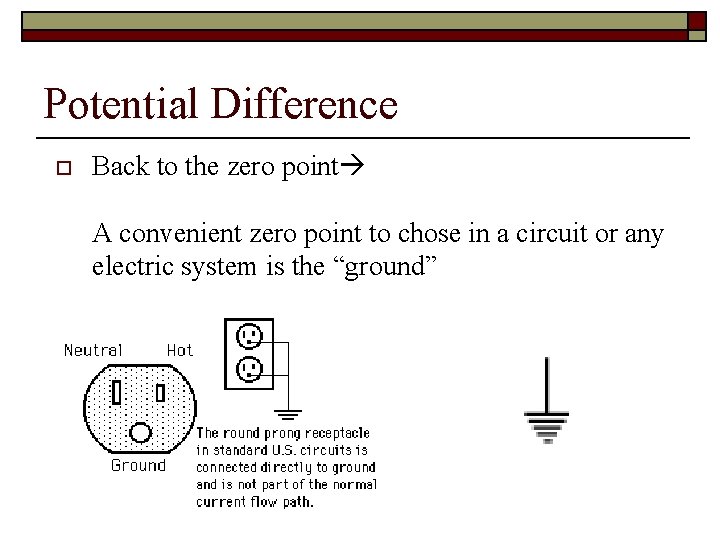 Potential Difference

Back to the zero point→

A convenient zero point to chose in a circuit or any electric system is the “ground”

Neutral

Hot

Ground

The round prong receptacle in standard U.S. circuits is connected directly to ground and is not part of the normal current flow path.